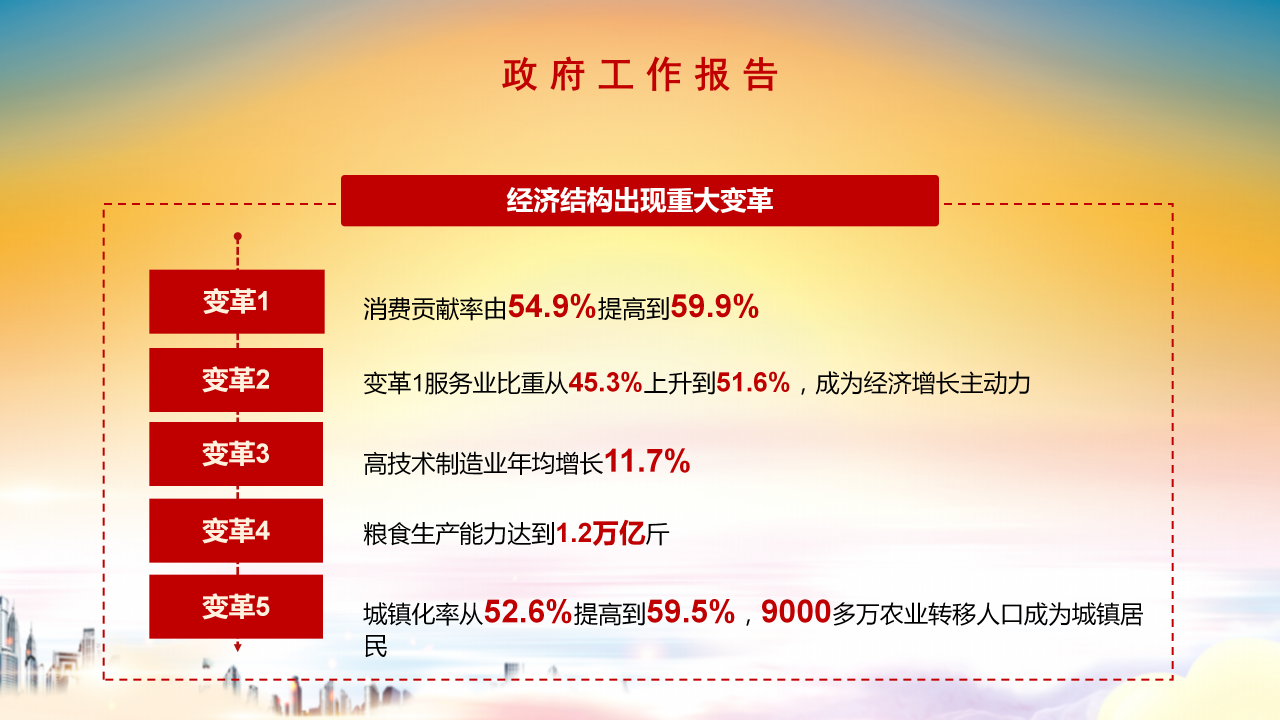 政府工作报告

经济结构出现重大变革

变革1

消费贡献率由54.9%提高到59.9%

变革2

变革1服务业比重从45.3%上升到51.6%，成为经济增长主动力

变革3

高技术制造业年均增长11.7%

变革4

粮食生产能力达到1.2万亿斤

变革5

城镇化率从52.6%提高到59.5%，9000多万农业转移人口成为城镇居民